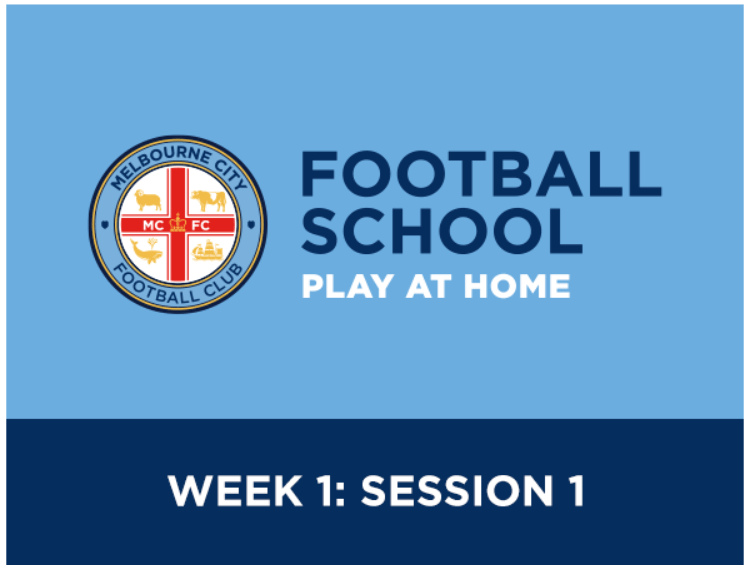 MELBOURNE CITY
MC FC
FOOTBALL CLUB

FOOTBALL SCHOOL
PLAY AT HOME

WEEK 1: SESSION 1